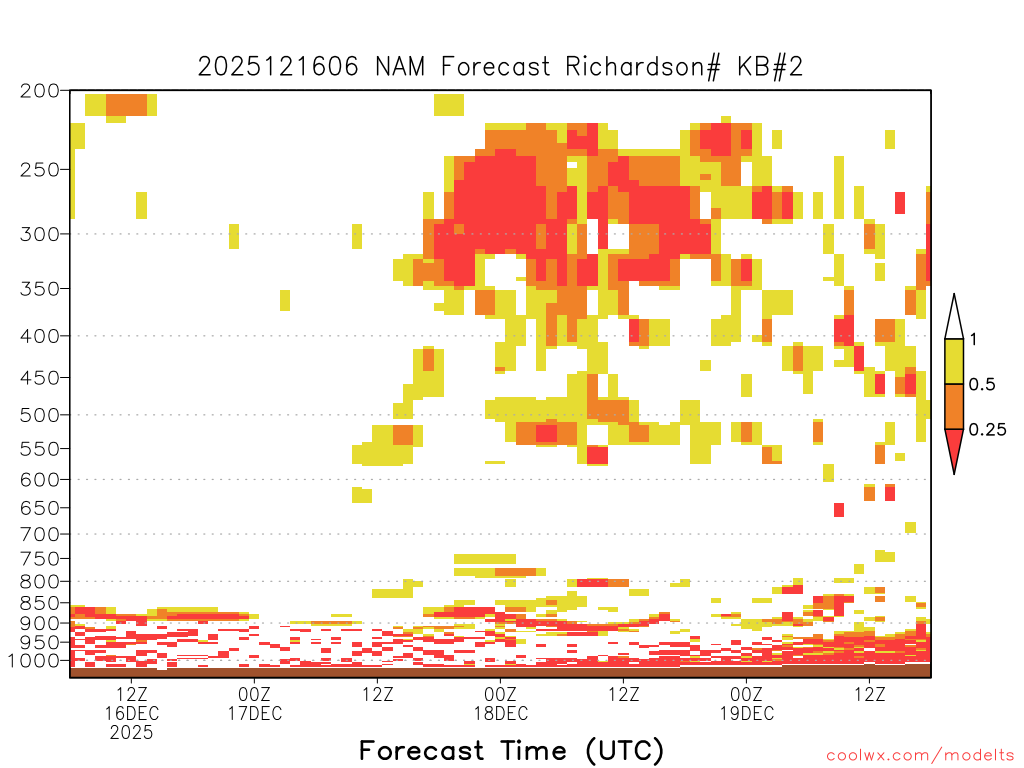 2025121606 NAM Forecast Richardson# KB#2

200
250
300
350
400
450
500
550
600
650
700
750
800
850
900
950
1000

1
0.5
0.25

12Z
16DEC
2025
00Z
17DEC
12Z
00Z
18DEC
12Z
00Z
19DEC
12Z

Forecast Time (UTC)

coolwx.com/modelts